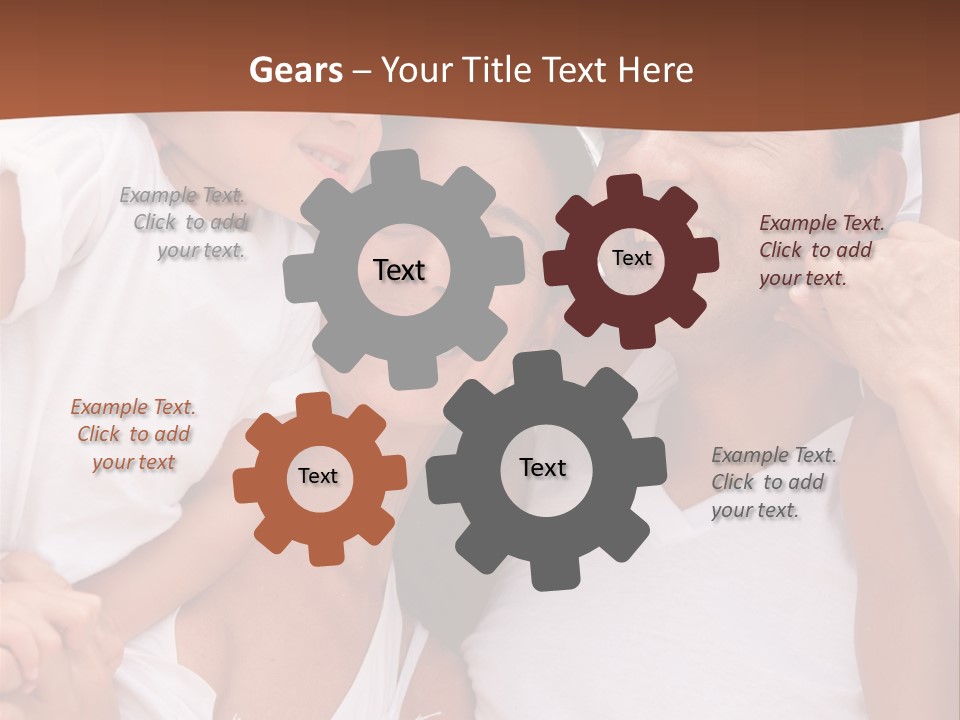 Gears – Your Title Text Here

Example Text. Click to add your text.

Text

Text

Example Text. Click to add your text.

Example Text. Click to add your text

Text

Text

Example Text. Click to add your text.